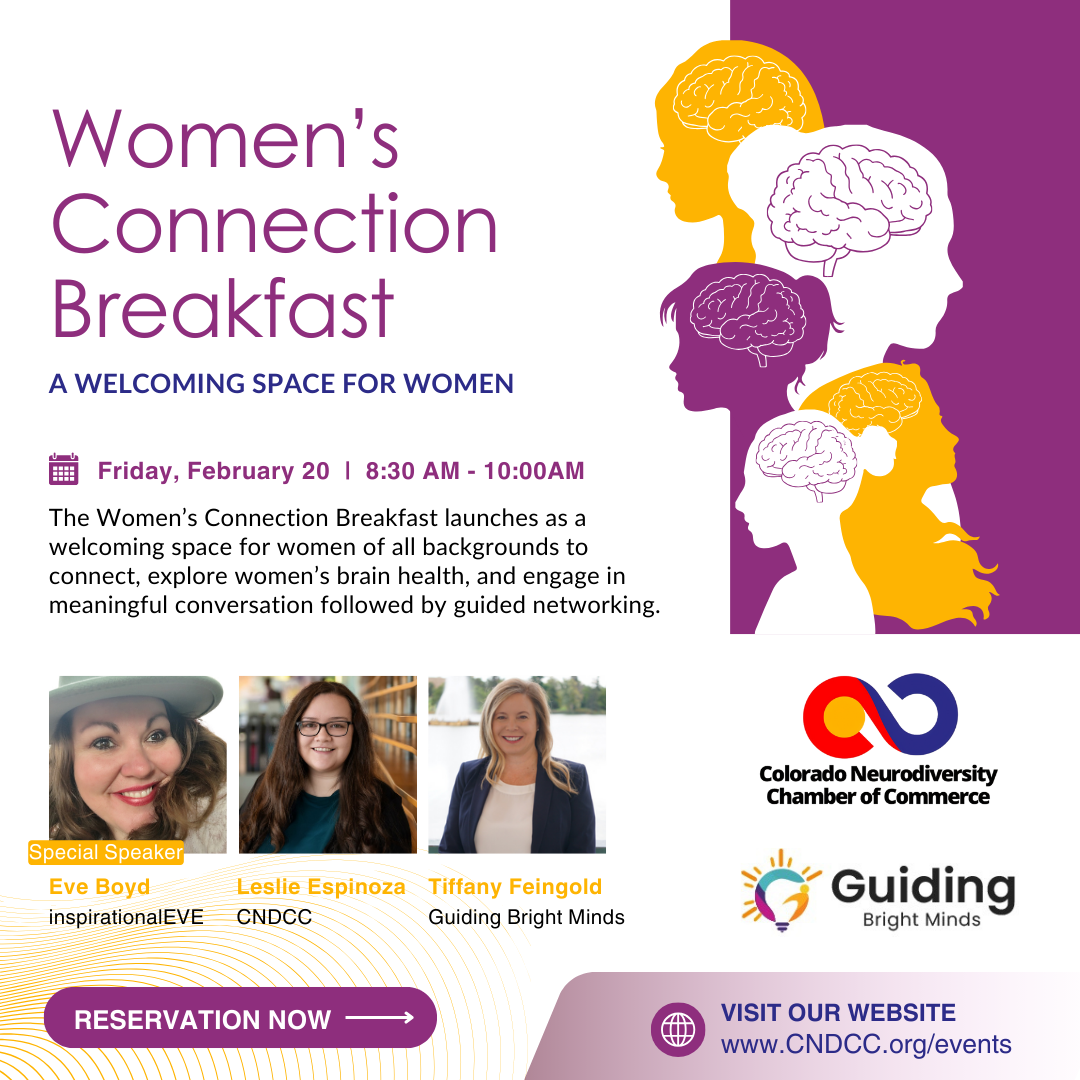 Women's Connection Breakfast

A WELCOMING SPACE FOR WOMEN

Friday, February 20 | 8:30 AM - 10:00AM

The Women's Connection Breakfast launches as a welcoming space for women of all backgrounds to connect, explore women's brain health, and engage in meaningful conversation followed by guided networking.

Special Speaker
Eve Boyd
inspirationalEVE

Leslie Espinoza
CNDCC

Tiffany Feingold
Guiding Bright Minds

Colorado Neurodiversity Chamber of Commerce

Guiding
Bright Minds

RESERVATION NOW

VISIT OUR WEBSITE
www.CNDCC.org/events